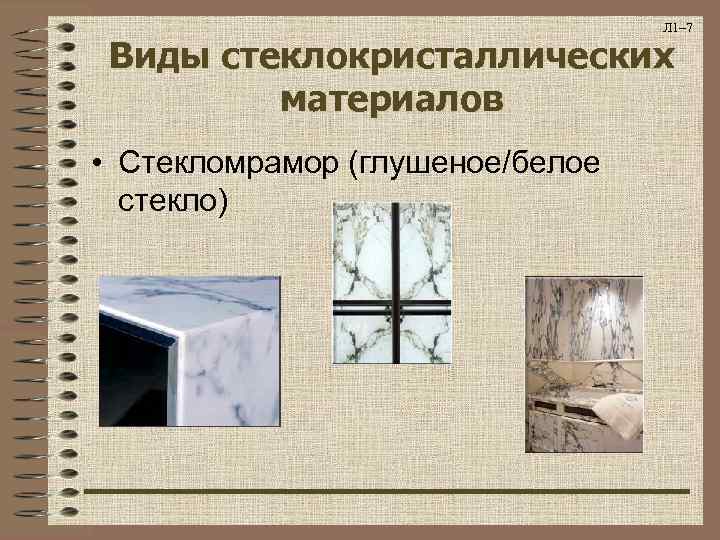 Л1–7

Виды стеклокристаллических материалов

• Стекломрамор (глушеное/белое стекло)